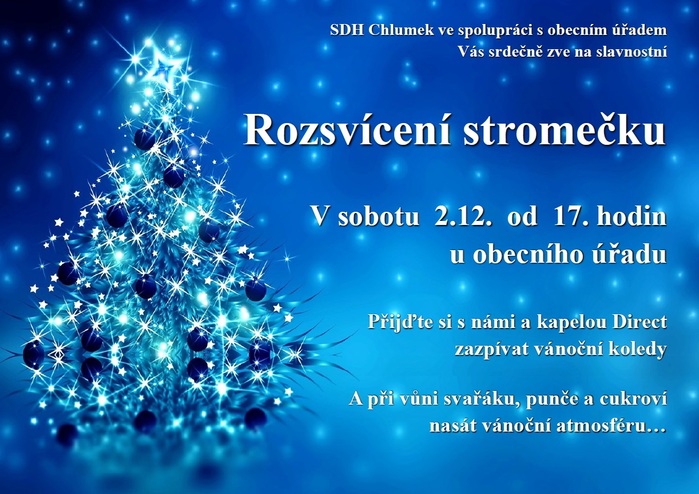 SDH Chlumek ve spolupráci s obecním úřadem
Vás srdečně zve na slavnostní

Rozsvícení stromečku

V sobotu 2.12. od 17. hodin
u obecního úřadu

Přijďte si s námi a kapelou Direct
zazpívat vánoční koledy

A při vůni svařáku, punče a cukroví
nasát vánoční atmosféru…